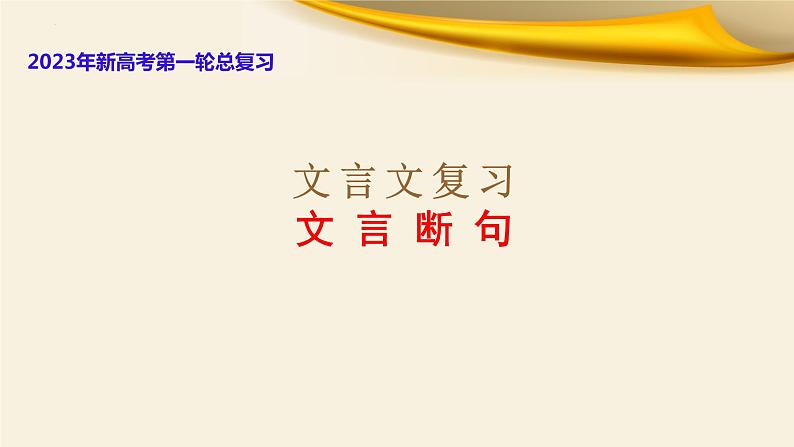 2023年新高考第一轮总复习

文言文复习
文言断句